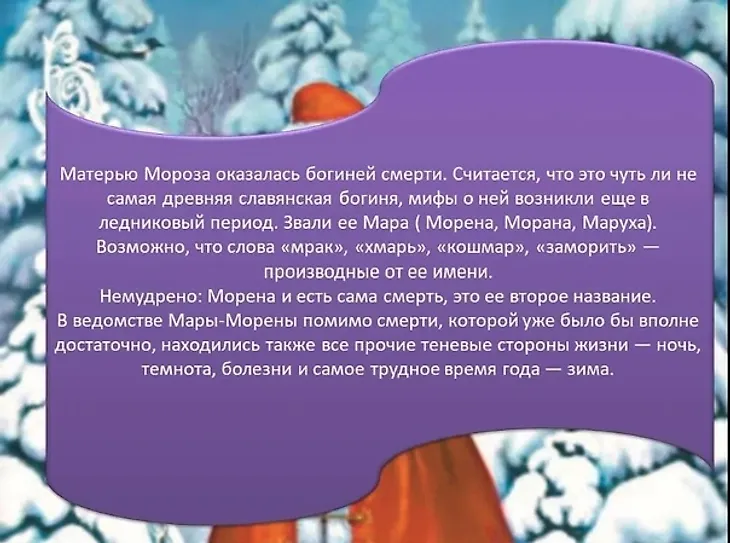 Матерью Мороза оказалась богиней смерти. Считается, что это чуть ли не самая древняя славянская богиня, мифы о ней возникли еще в ледниковый период. Звали ее Мара ( Морена, Морана, Маруха). Возможно, что слова «мрак», «хмарь», «кошмар», «заморить» — производные от ее имени.
Немудрено: Морена и есть сама смерть, это ее второе название.
В ведомстве Мары-Морены помимо смерти, которой уже было бы вполне достаточно, находились также все прочие теневые стороны жизни — ночь, темнота, болезни и самое трудное время года — зима.